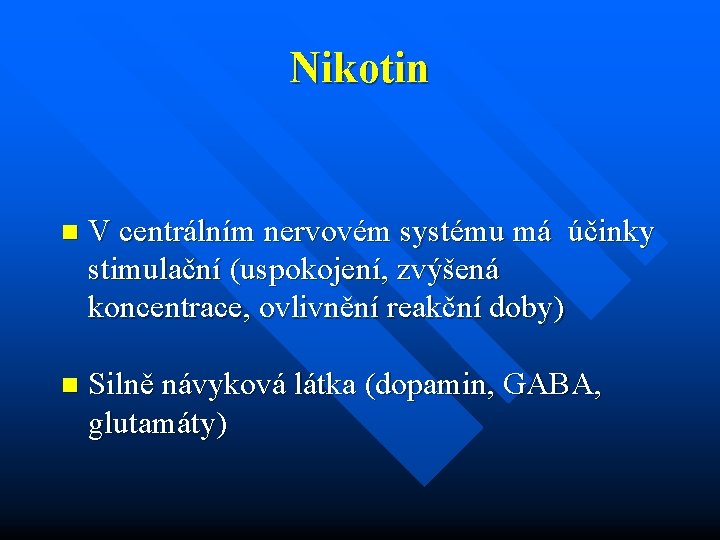 Nikotin

V centrálním nervovém systému má účinky stimulační (uspokojení, zvýšená koncentrace, ovlivnění reakční doby)

Silně návyková látka (dopamin, GABA, glutamáty)